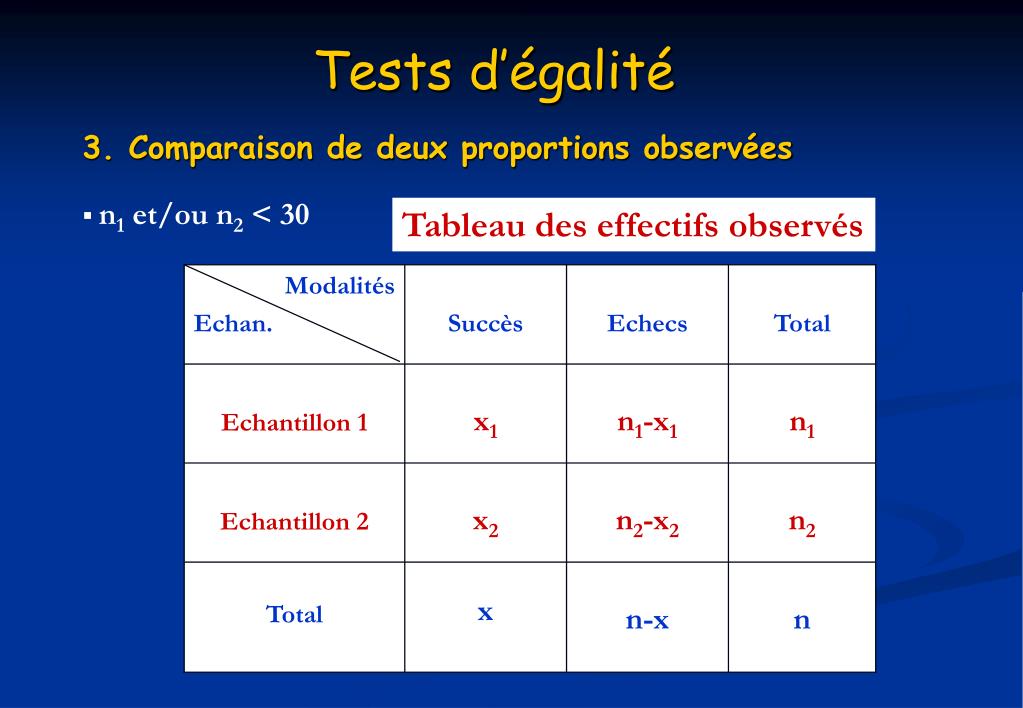 Tests d'égalité

3. Comparaison de deux proportions observées

▪ $n_1$ et/ou $n_2 < 30$

Tableau des effectifs observés

| Modalités / Echan. | Succès | Echecs | Total |
|---|---|---|---|
| Echantillon 1 | $x_1$ | $n_1$-$x_1$ | $n_1$ |
| Echantillon 2 | $x_2$ | $n_2$-$x_2$ | $n_2$ |
| Total | x | n-x | n |